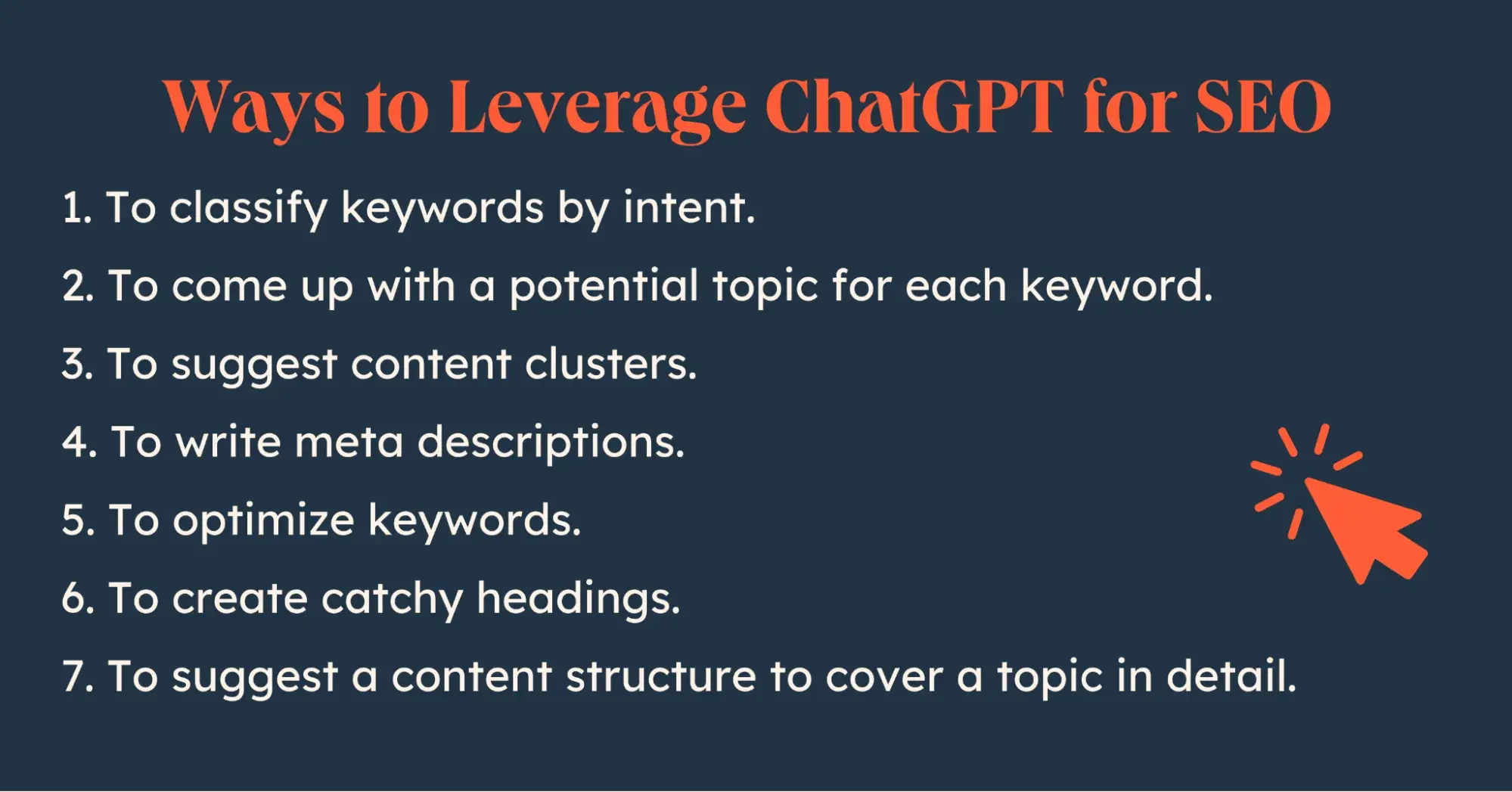 Ways to Leverage ChatGPT for SEO

1. To classify keywords by intent.

2. To come up with a potential topic for each keyword.

3. To suggest content clusters.

4. To write meta descriptions.

5. To optimize keywords.

6. To create catchy headings.

7. To suggest a content structure to cover a topic in detail.